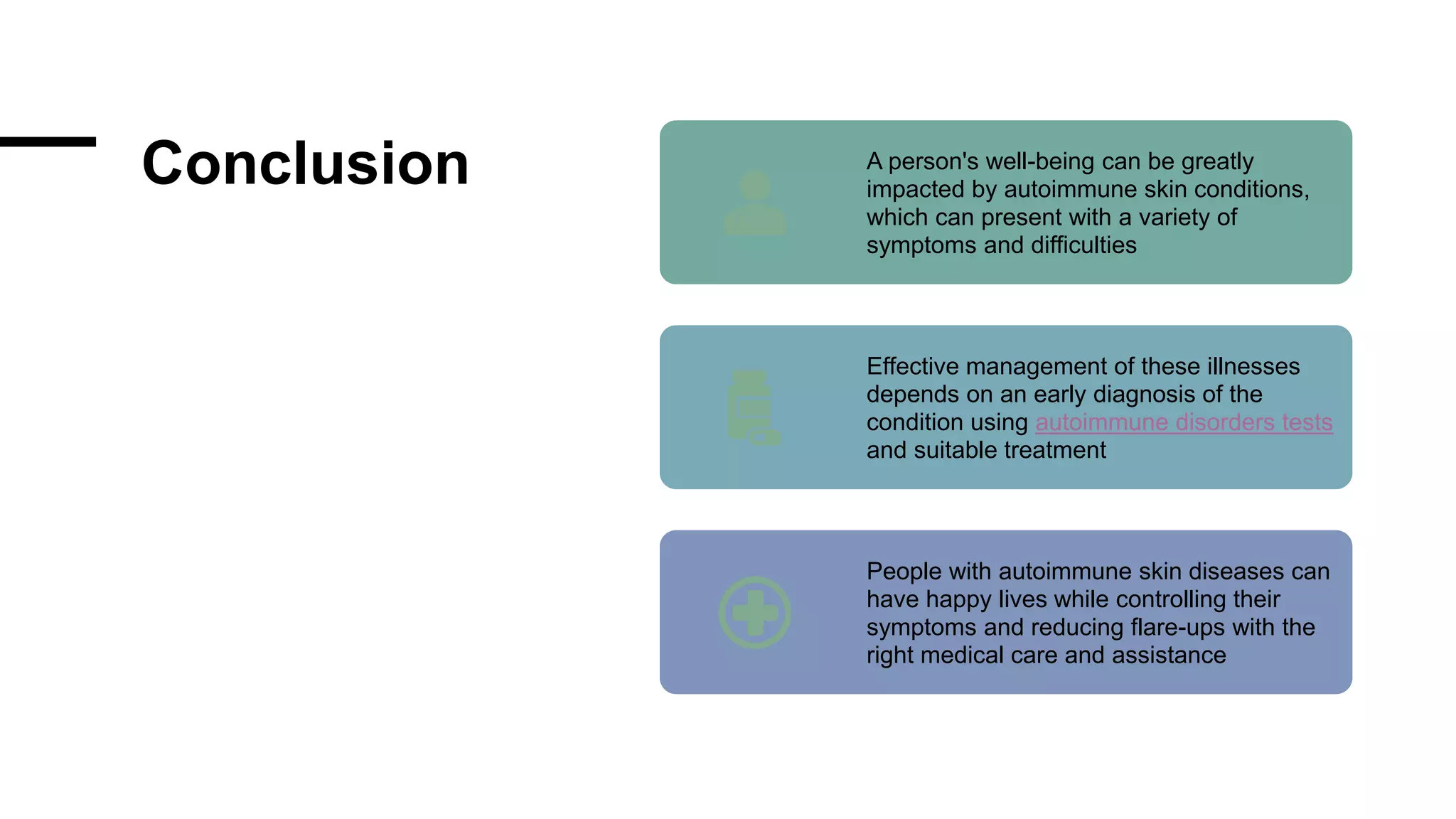 Conclusion

A person's well-being can be greatly impacted by autoimmune skin conditions, which can present with a variety of symptoms and difficulties

Effective management of these illnesses depends on an early diagnosis of the condition using autoimmune disorders tests and suitable treatment

People with autoimmune skin diseases can have happy lives while controlling their symptoms and reducing flare-ups with the right medical care and assistance